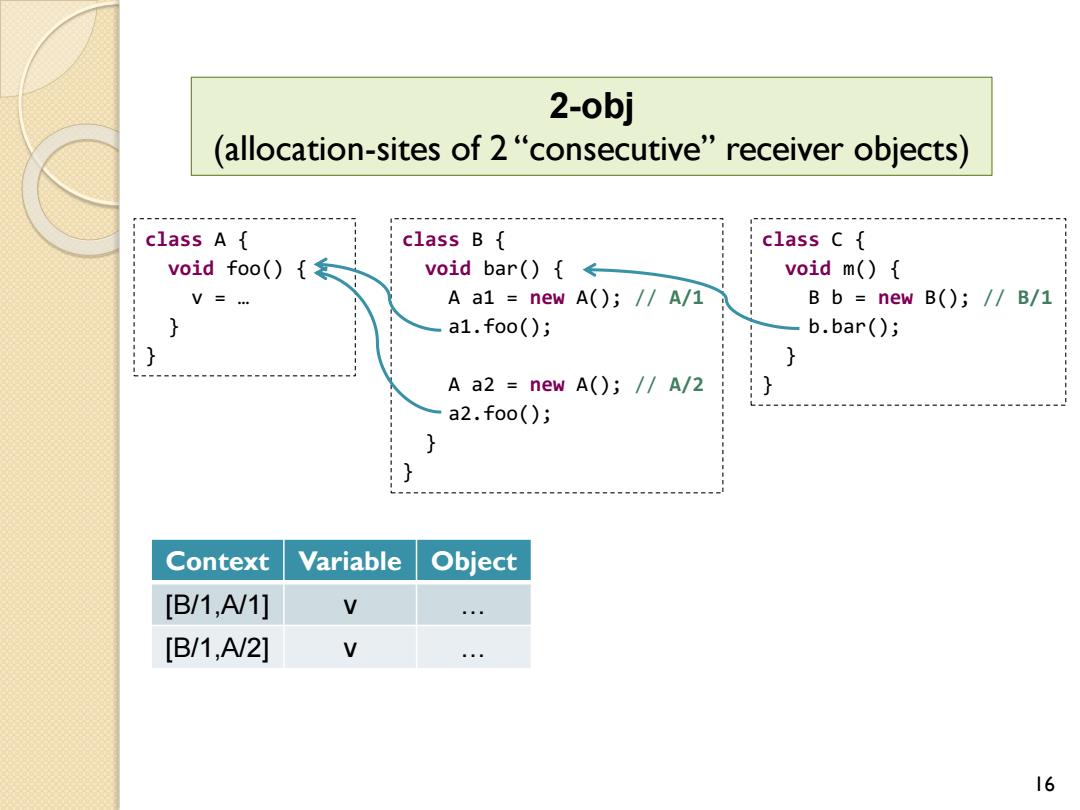 2-obj
(allocation-sites of 2 “consecutive” receiver objects)

class A {
  void foo() {
    v = …
  }
}

class B {
  void bar() {
    A a1 = new A(); // A/1
    a1.foo();

    A a2 = new A(); // A/2
    a2.foo();
  }
}

class C {
  void m() {
    B b = new B(); // B/1
    b.bar();
  }
}

| Context | Variable | Object |
|---|---|---|
| [B/1,A/1] | v | … |
| [B/1,A/2] | v | … |

16